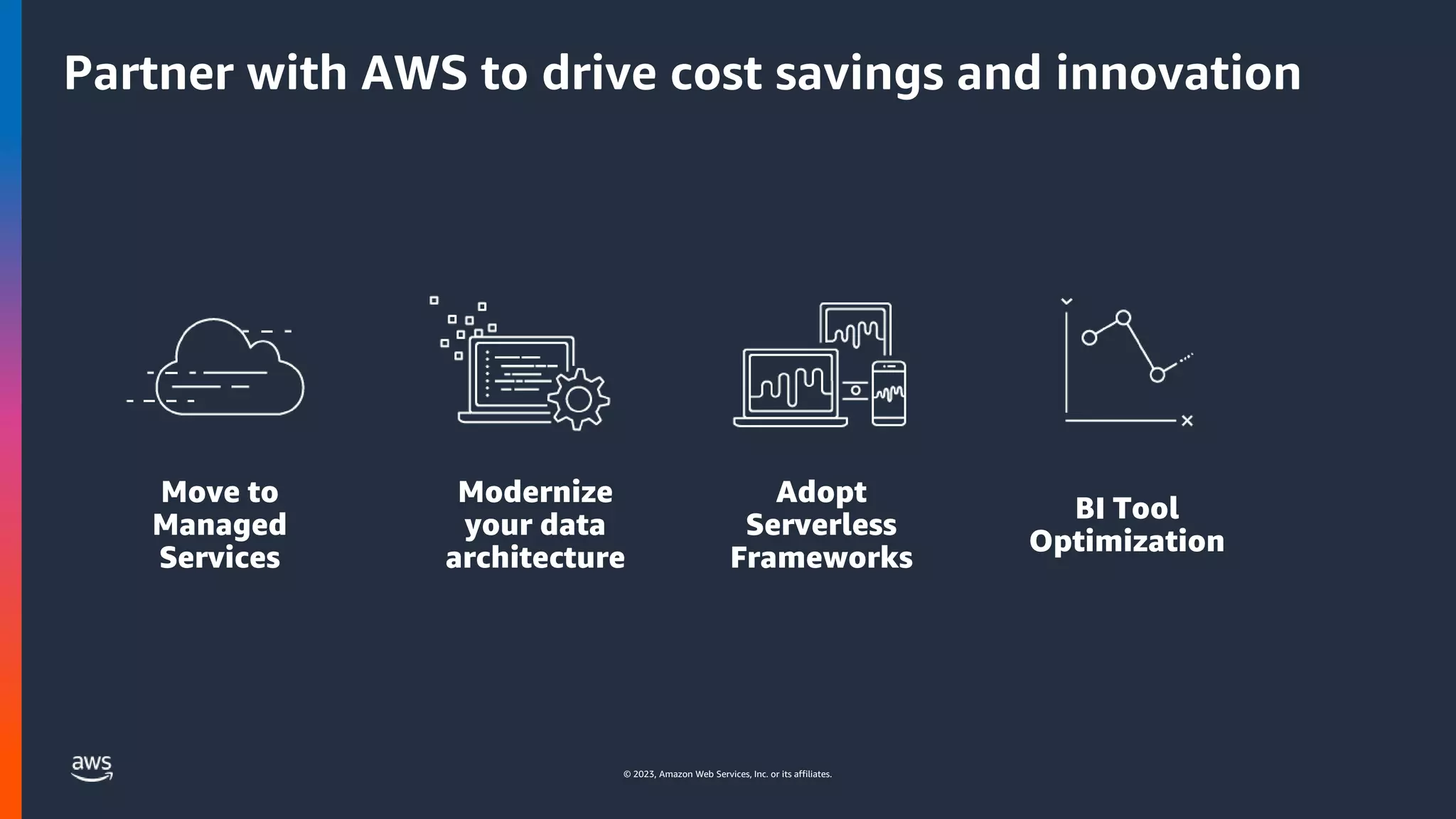 Partner with AWS to drive cost savings and innovation

Move to Managed Services

Modernize your data architecture

Adopt Serverless Frameworks

BI Tool Optimization

aws

© 2023, Amazon Web Services, Inc. or its affiliates.